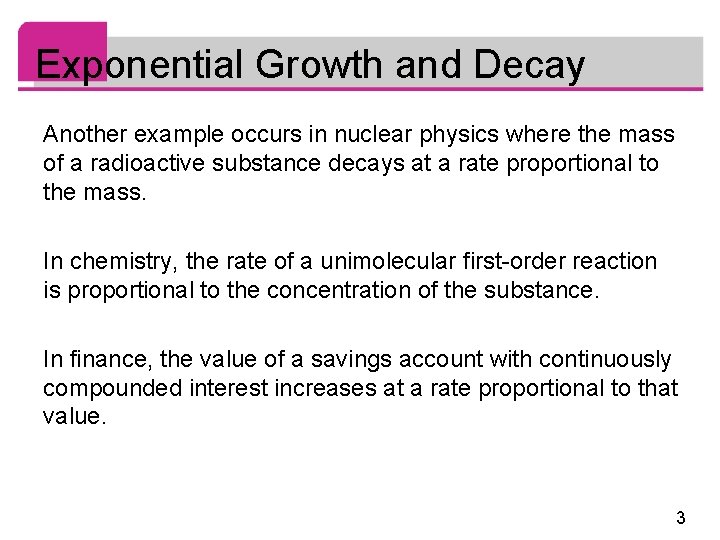 Exponential Growth and Decay

Another example occurs in nuclear physics where the mass of a radioactive substance decays at a rate proportional to the mass.

In chemistry, the rate of a unimolecular first-order reaction is proportional to the concentration of the substance.

In finance, the value of a savings account with continuously compounded interest increases at a rate proportional to that value.

3